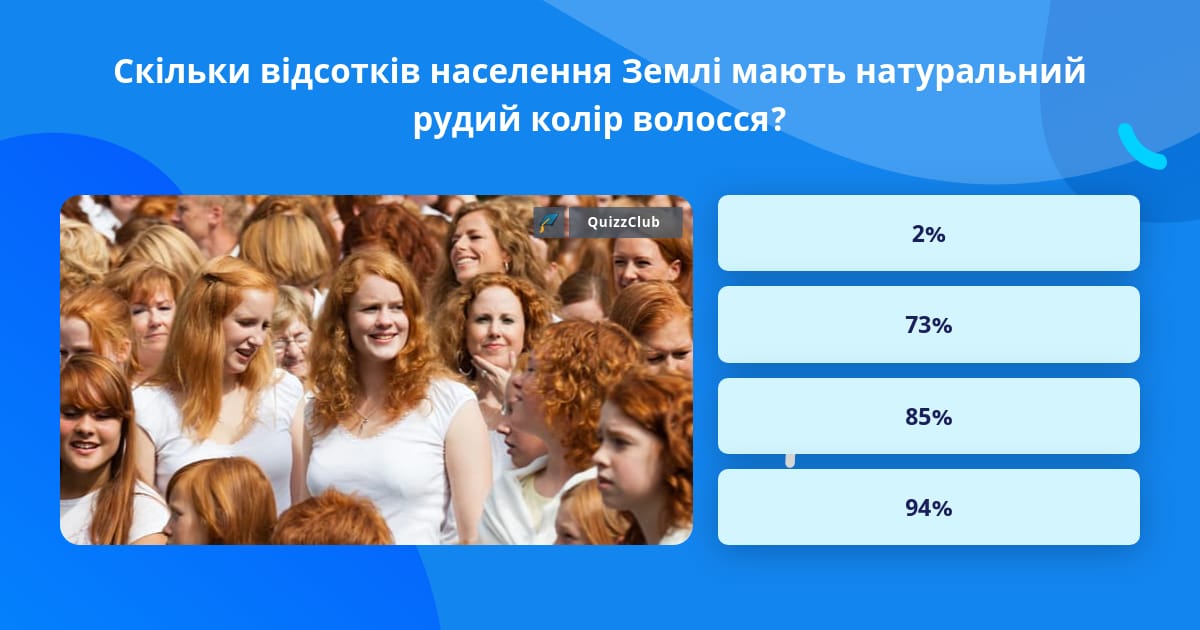 Скільки відсотків населення Землі мають натуральний рудий колір волосся?

QuizzClub

2%

73%

85%

94%